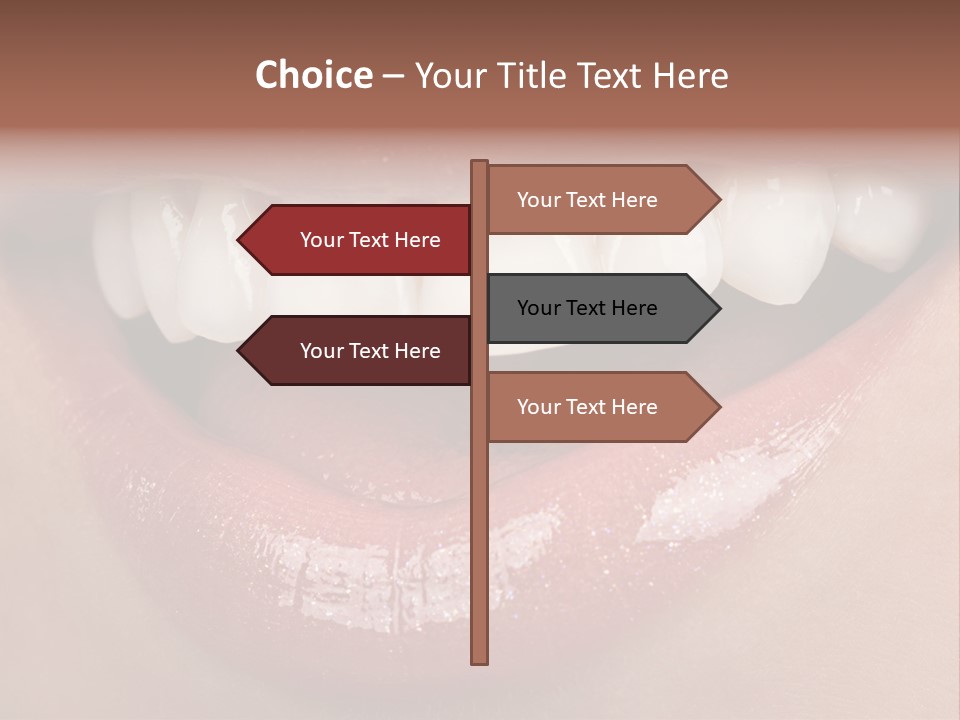 Choice – Your Title Text Here

Your Text Here

Your Text Here

Your Text Here

Your Text Here

Your Text Here